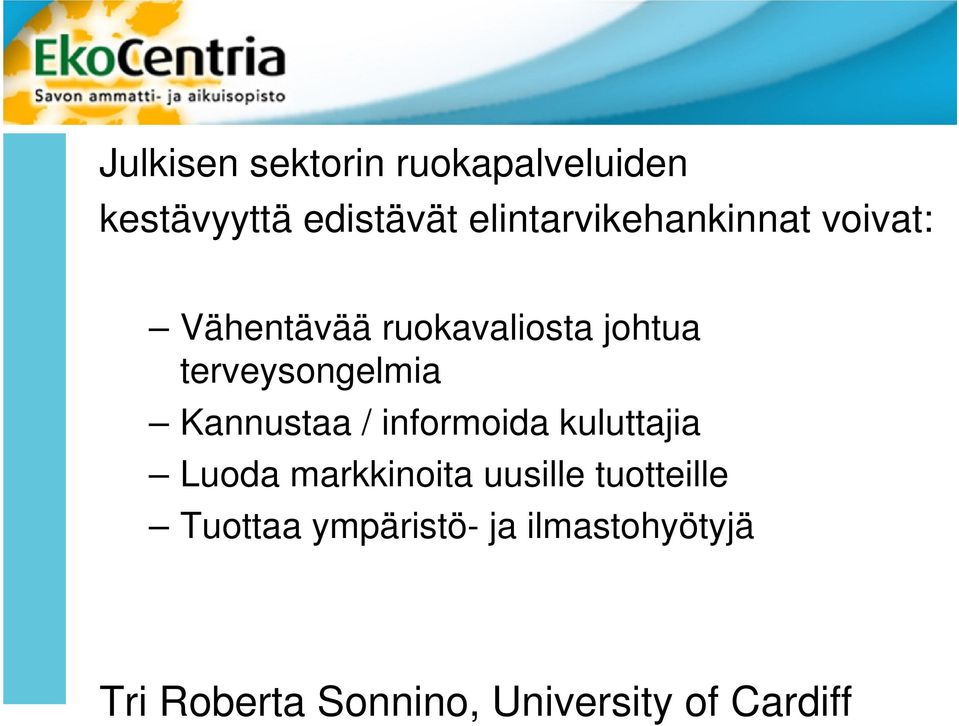 EkoCentria
Savon ammatti- ja aikuisopisto

Julkisen sektorin ruokapalveluiden kestävyyttä edistävät elintarvikehankinnat voivat:

– Vähentävää ruokavaliosta johtua terveysongelmia
– Kannustaa / informoida kuluttajia
– Luoda markkinoita uusille tuotteille
– Tuottaa ympäristö- ja ilmastohyötyjä

Tri Roberta Sonnino, University of Cardiff